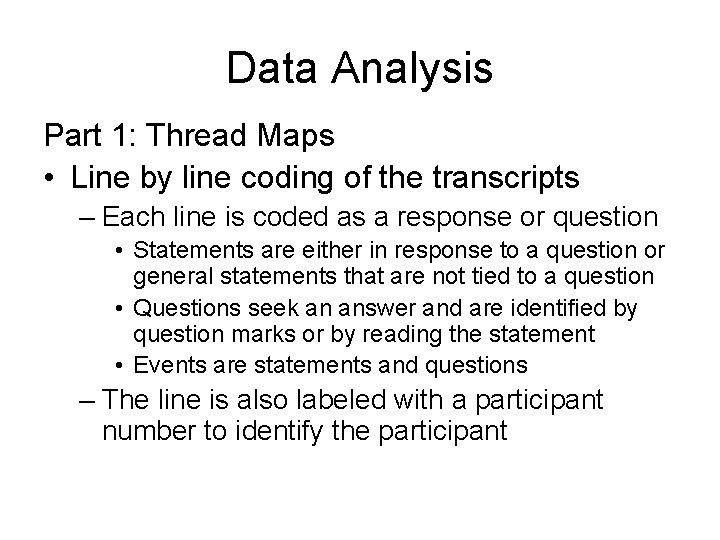 Data Analysis

Part 1: Thread Maps

• Line by line coding of the transcripts

– Each line is coded as a response or question

• Statements are either in response to a question or general statements that are not tied to a question

• Questions seek an answer and are identified by question marks or by reading the statement

• Events are statements and questions

– The line is also labeled with a participant number to identify the participant